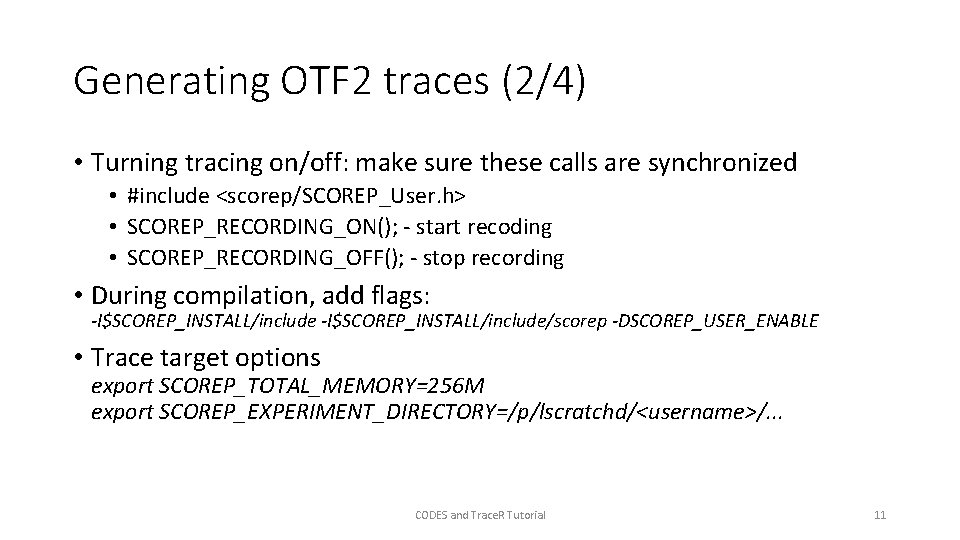 Generating OTF2 traces (2/4)

• Turning tracing on/off: make sure these calls are synchronized
  • #include <scorep/SCOREP_User.h>
  • SCOREP_RECORDING_ON(); - start recoding
  • SCOREP_RECORDING_OFF(); - stop recording

• During compilation, add flags:
-I$SCOREP_INSTALL/include -I$SCOREP_INSTALL/include/scorep -DSCOREP_USER_ENABLE

• Trace target options
export SCOREP_TOTAL_MEMORY=256M
export SCOREP_EXPERIMENT_DIRECTORY=/p/lscratchd/<username>/...

CODES and TraceR Tutorial

11